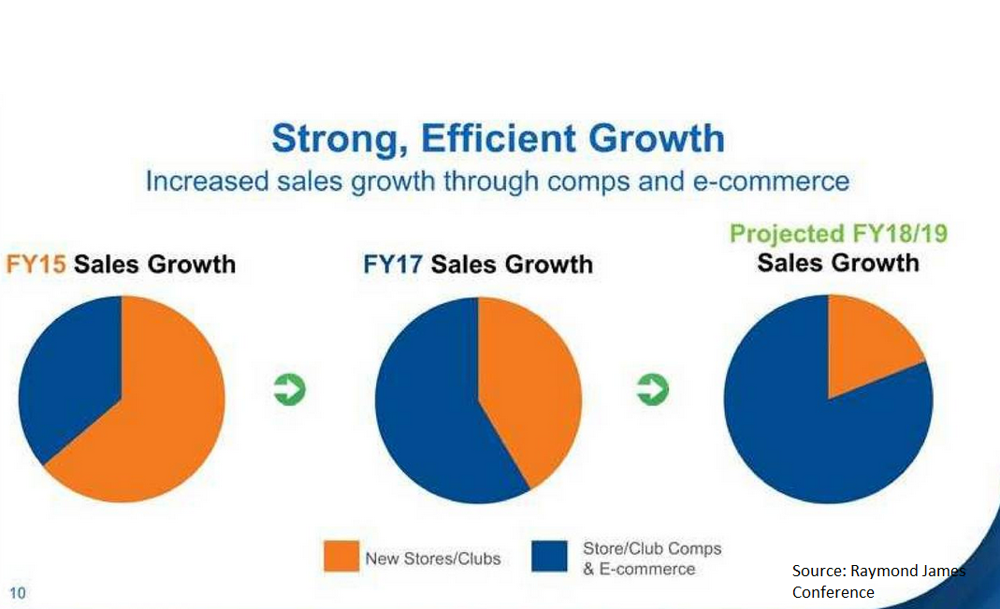 Strong, Efficient Growth
Increased sales growth through comps and e-commerce

FY15 Sales Growth

FY17 Sales Growth

Projected FY18/19
Sales Growth

New Stores/Clubs

Store/Club Comps & E-commerce

Source: Raymond James Conference

10